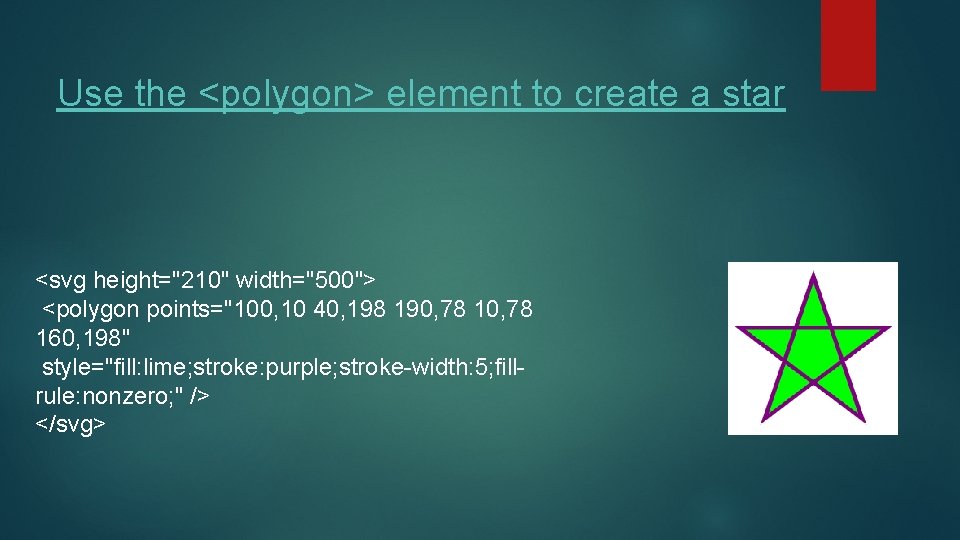 Use the <polygon> element to create a star

<svg height="210" width="500">
<polygon points="100,10 40,198 190,78 10,78 160,198"
style="fill:lime;stroke:purple;stroke-width:5;fill-rule:nonzero;" />
</svg>